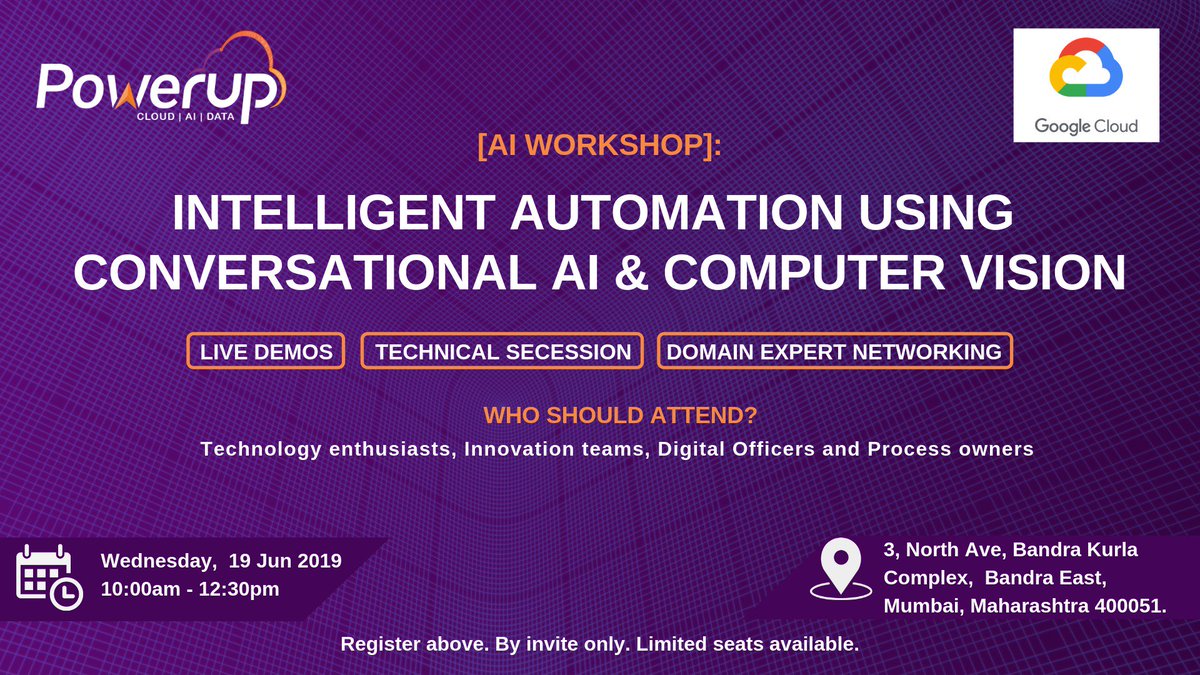 Powerup
CLOUD | AI | DATA

Google Cloud

[AI WORKSHOP]:

INTELLIGENT AUTOMATION USING CONVERSATIONAL AI & COMPUTER VISION

LIVE DEMOS

TECHNICAL SECESSION

DOMAIN EXPERT NETWORKING

WHO SHOULD ATTEND?

Technology enthusiasts, Innovation teams, Digital Officers and Process owners

Wednesday, 19 Jun 2019
10:00am - 12:30pm

3, North Ave, Bandra Kurla Complex, Bandra East, Mumbai, Maharashtra 400051.

Register above. By invite only. Limited seats available.